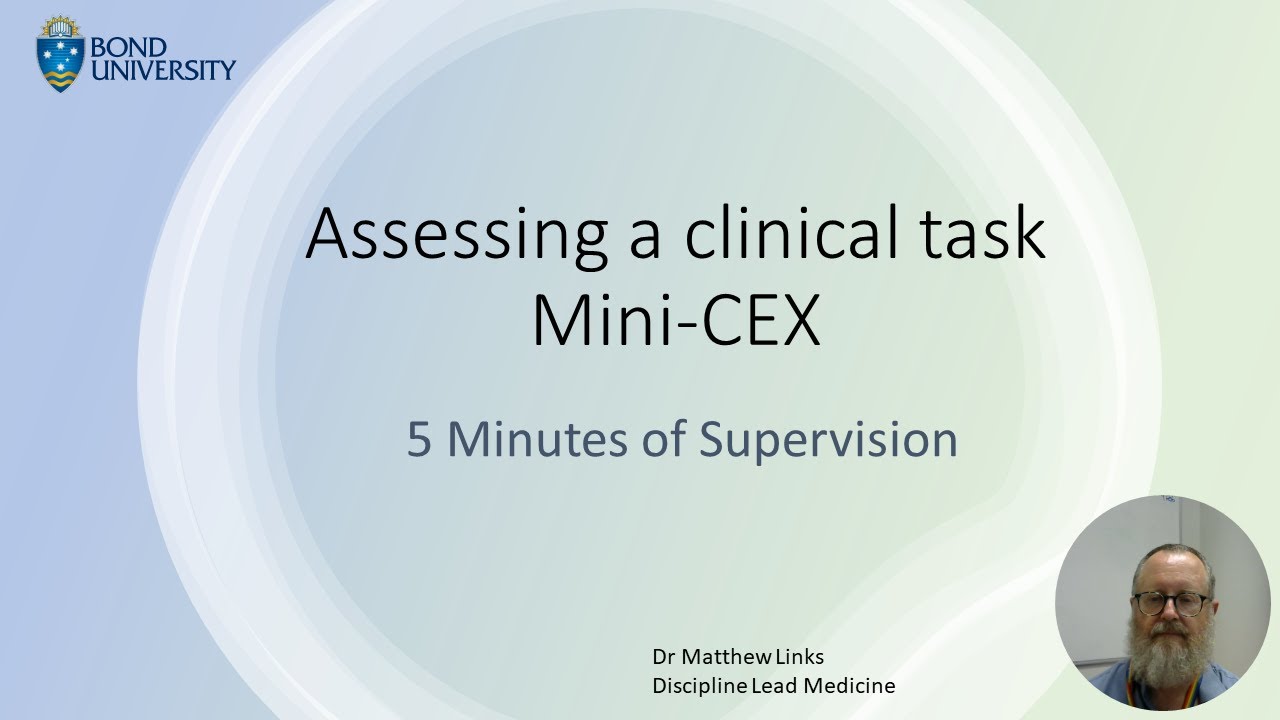 BOND UNIVERSITY

Assessing a clinical task
Mini-CEX

5 Minutes of Supervision

Dr Matthew Links
Discipline Lead Medicine